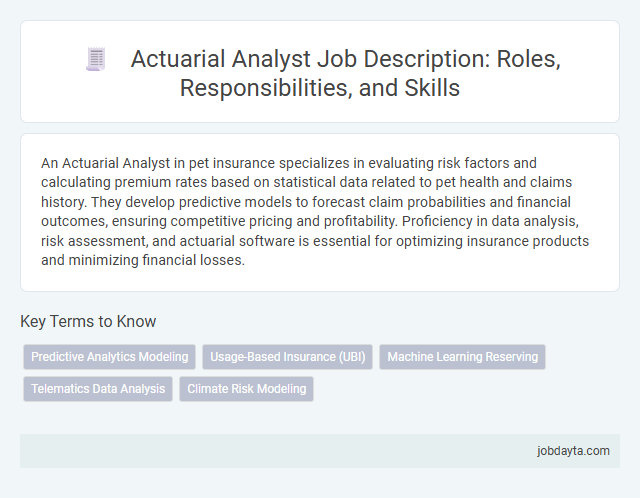 Actuarial Analyst Job Description: Roles, Responsibilities, and Skills

An Actuarial Analyst in pet insurance specializes in evaluating risk factors and calculating premium rates based on statistical data related to pet health and claims history. They develop predictive models to forecast claim probabilities and financial outcomes, ensuring competitive pricing and profitability. Proficiency in data analysis, risk assessment, and actuarial software is essential for optimizing insurance products and minimizing financial losses.

Key Terms to Know

Predictive Analytics Modeling
Usage-Based Insurance (UBI)
Machine Learning Reserving
Telematics Data Analysis
Climate Risk Modeling

jobdayta.com